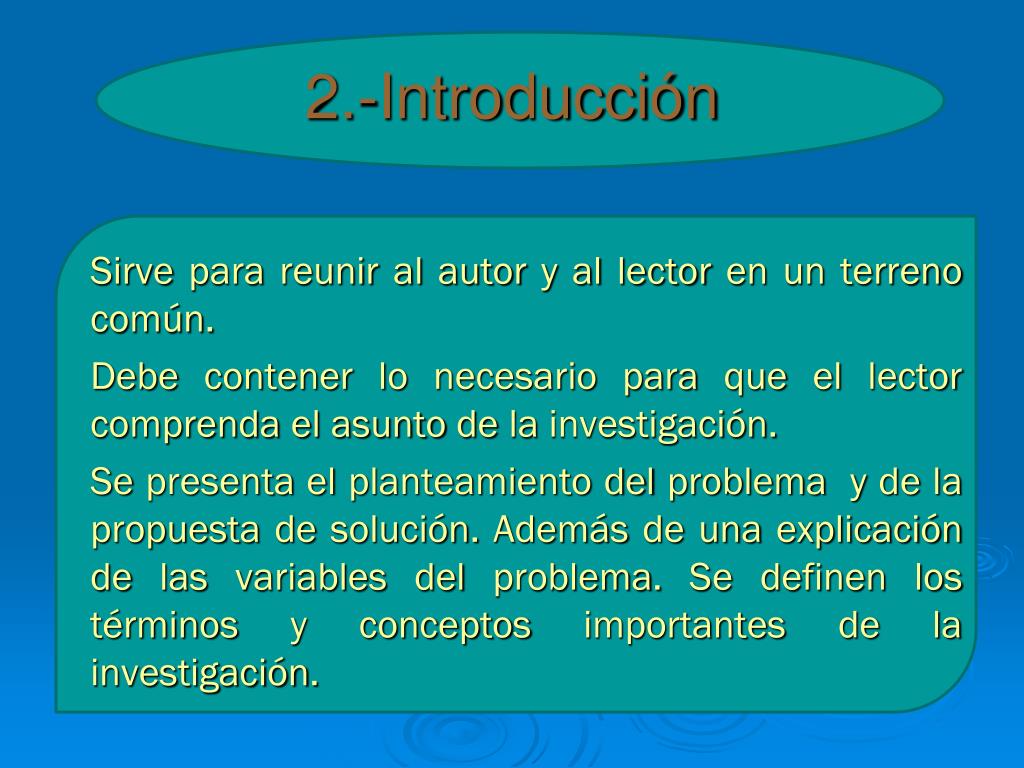 2.-Introducción

Sirve para reunir al autor y al lector en un terreno común.

Debe contener lo necesario para que el lector comprenda el asunto de la investigación.

Se presenta el planteamiento del problema y de la propuesta de solución. Además de una explicación de las variables del problema. Se definen los términos y conceptos importantes de la investigación.